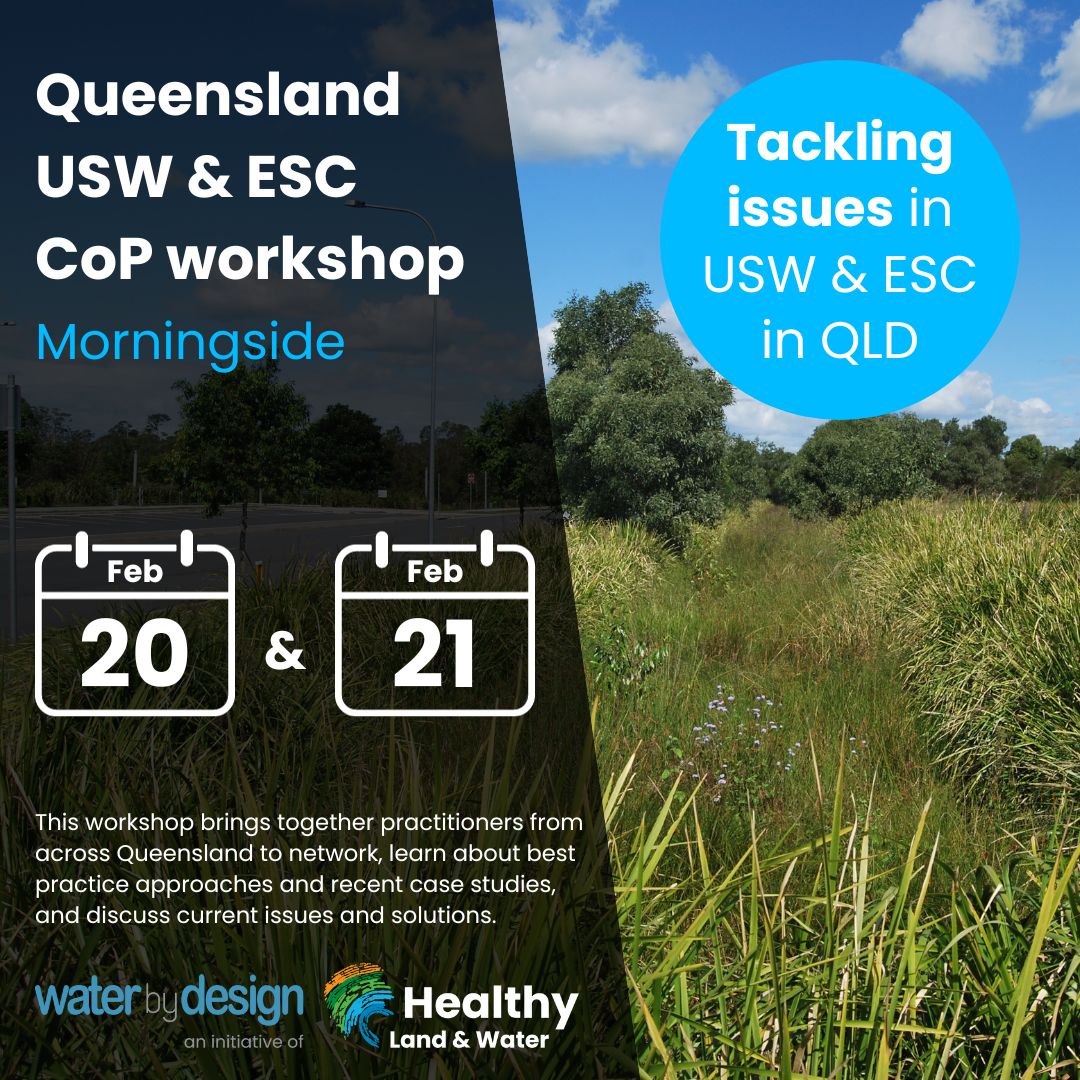 Queensland USW & ESC CoP workshop

Morningside

Tackling issues in USW & ESC in QLD

Feb
20

&

Feb
21

This workshop brings together practitioners from across Queensland to network, learn about best practice approaches and recent case studies, and discuss current issues and solutions.

water by design
an initiative of

Healthy
Land & Water